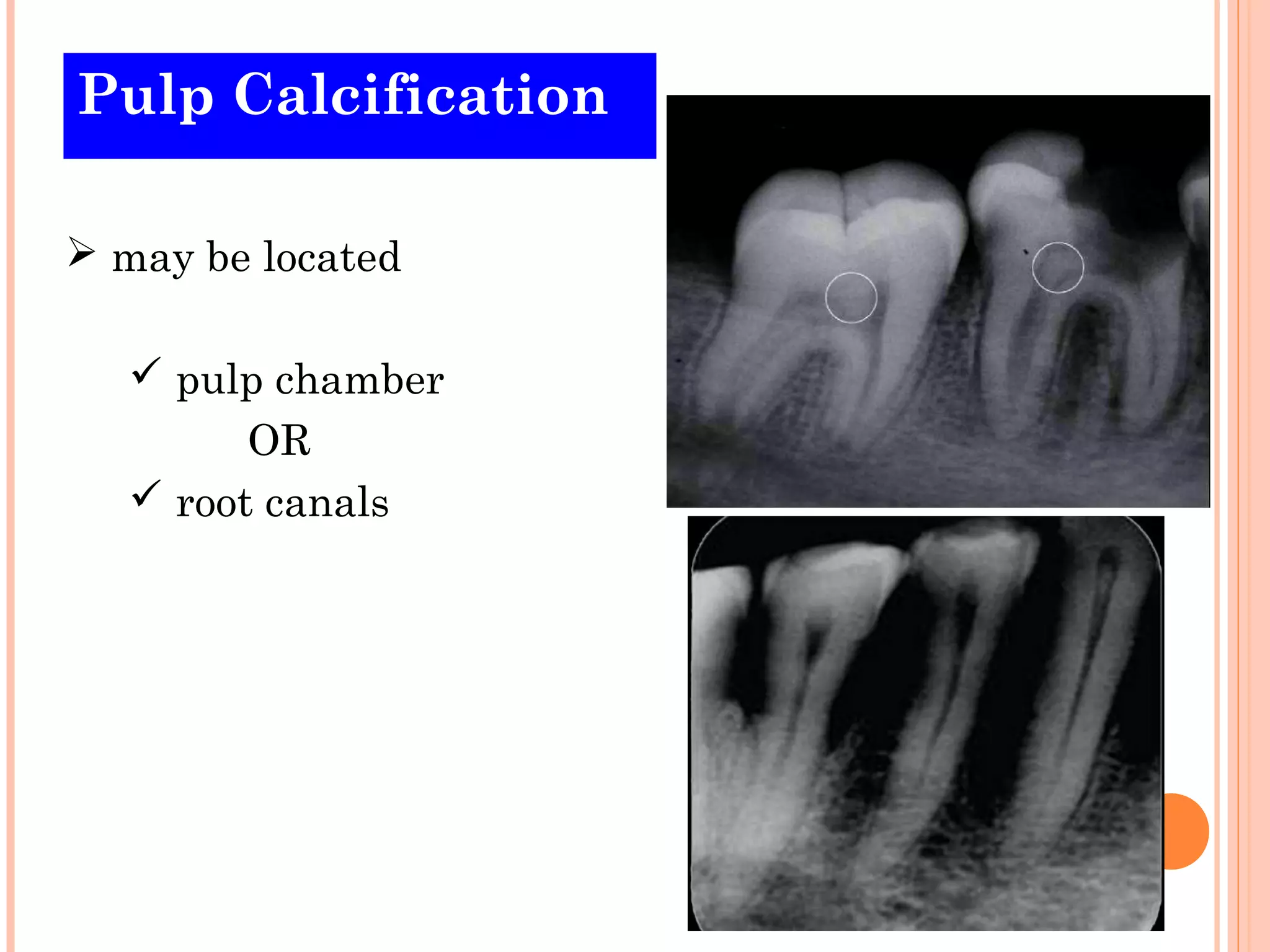 Pulp Calcification

➢ may be located

✓ pulp chamber
OR
✓ root canals